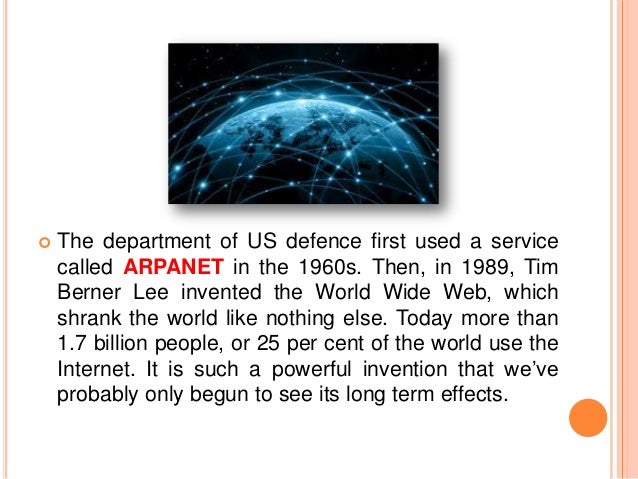 The department of US defence first used a service called ARPANET in the 1960s. Then, in 1989, Tim Berner Lee invented the World Wide Web, which shrank the world like nothing else. Today more than 1.7 billion people, or 25 per cent of the world use the Internet. It is such a powerful invention that we've probably only begun to see its long term effects.